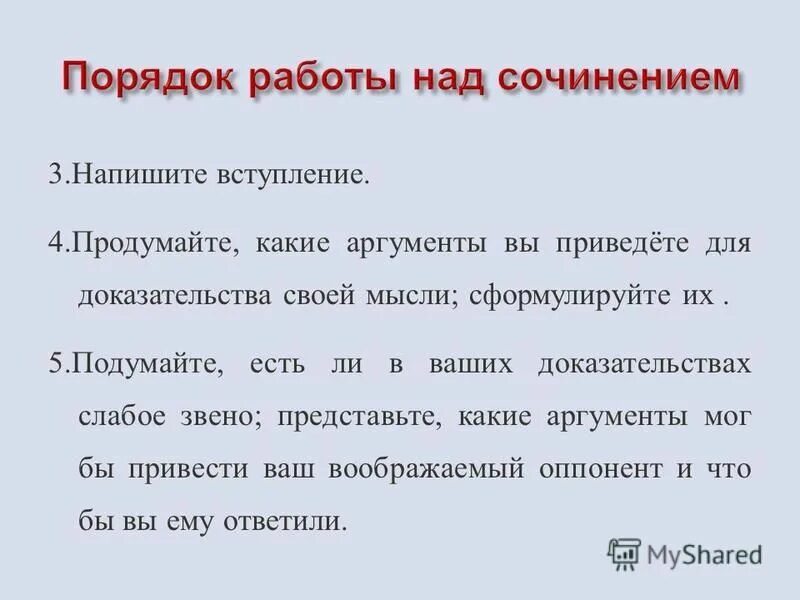 Порядок работы над сочинением

3.Напишите вступление.

4.Продумайте, какие аргументы вы приведёте для доказательства своей мысли; сформулируйте их .

5.Подумайте, есть ли в ваших доказательствах слабое звено; представьте, какие аргументы мог бы привести ваш воображаемый оппонент и что бы вы ему ответили.

MyShared